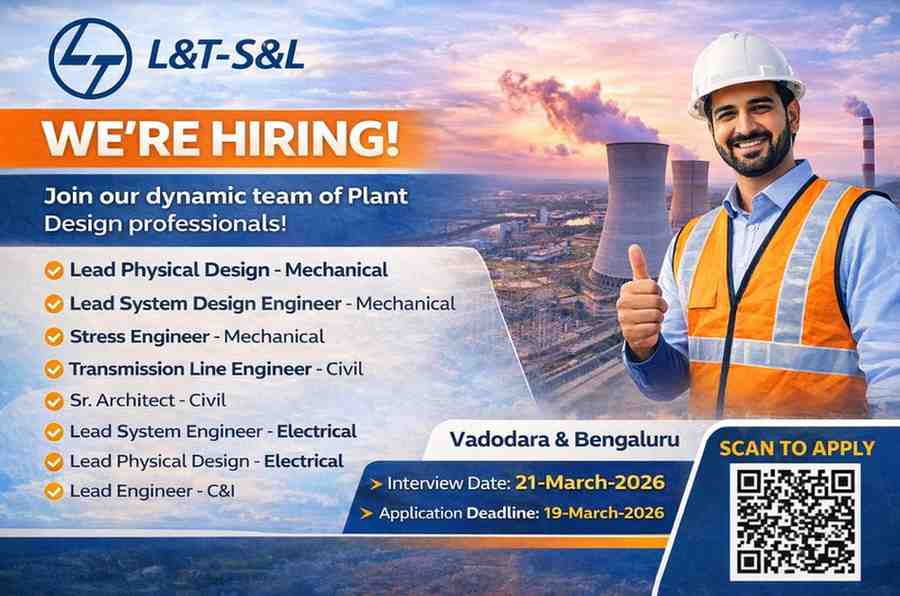 L&T-S&L

WE'RE HIRING!

Join our dynamic team of Plant Design professionals!

Lead Physical Design - Mechanical
Lead System Design Engineer - Mechanical
Stress Engineer - Mechanical
Transmission Line Engineer - Civil
Sr. Architect - Civil
Lead System Engineer - Electrical
Lead Physical Design - Electrical
Lead Engineer - C&I

Vadodara & Bengaluru

Interview Date: 21-March-2026
Application Deadline: 19-March-2026

SCAN TO APPLY